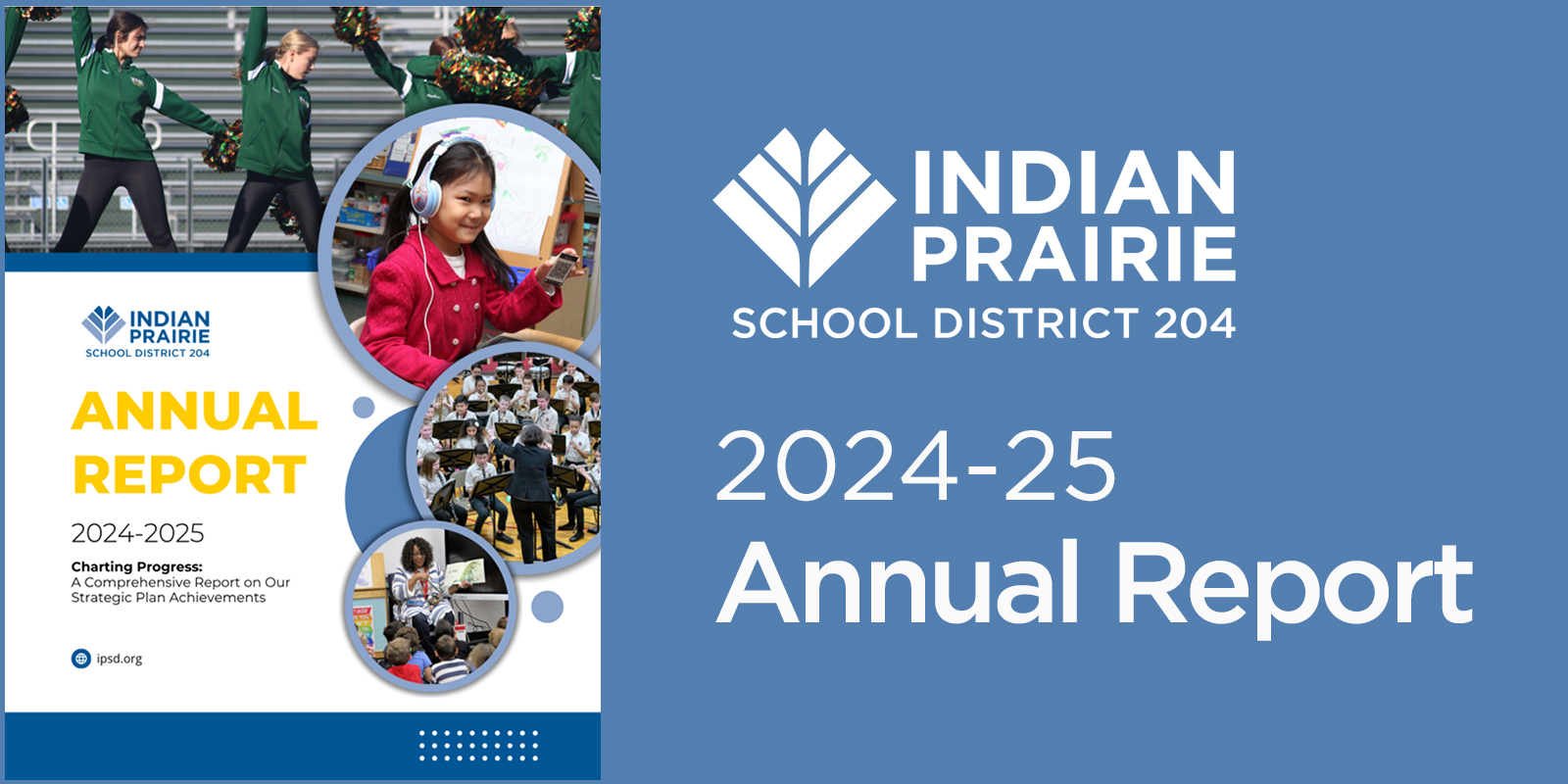 INDIAN
PRAIRIE
SCHOOL DISTRICT 204

ANNUAL
REPORT

2024-2025

Charting Progress:
A Comprehensive Report on Our Strategic Plan Achievements

ipsd.org

INDIAN
PRAIRIE
SCHOOL DISTRICT 204

2024-25
Annual Report